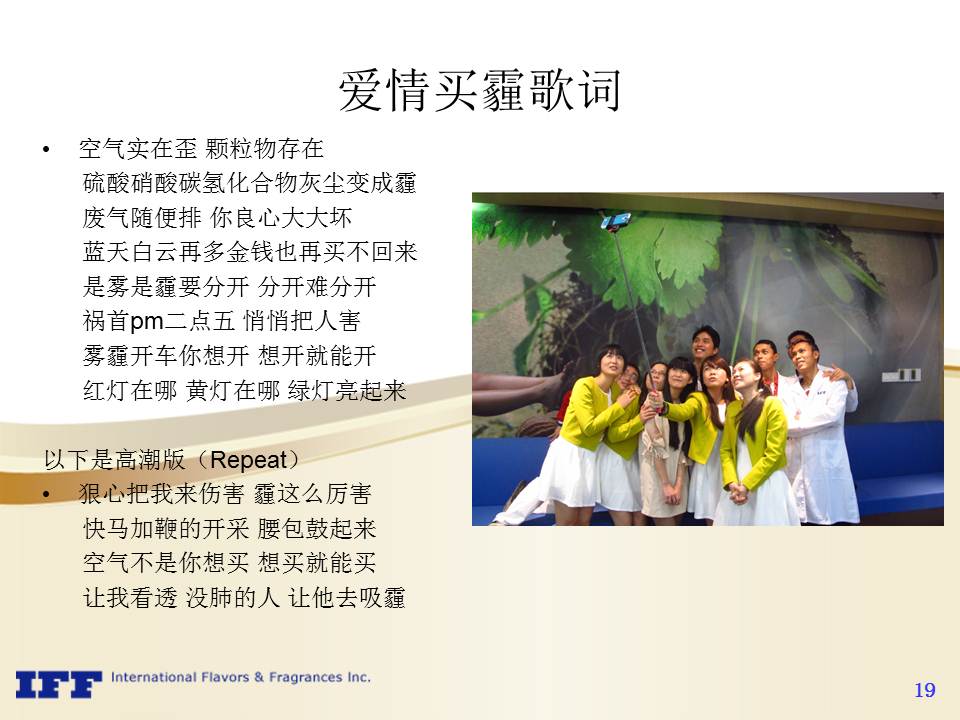 爱情买霾歌词

• 空气实在歪 颗粒物存在
硫酸硝酸碳氢化合物灰尘变成霾
废气随便排 你良心大大坏
蓝天白云再多金钱也再买不回来
是雾是霾要分开 分开难分开
祸首pm二点五 悄悄把人害
雾霾开车你想开 想开就能开
红灯在哪 黄灯在哪 绿灯亮起来

以下是高潮版（Repeat）
• 狠心把我来伤害 霾这么厉害
快马加鞭的开采 腰包鼓起来
空气不是你想买 想买就能买
让我看透 没肺的人 让他去吸霾

IFF International Flavors & Fragrances Inc.

19